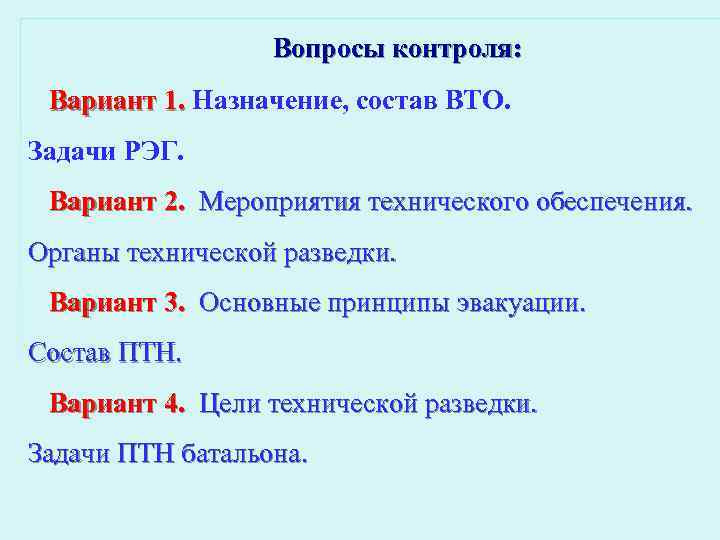 Вопросы контроля:

Вариант 1. Назначение, состав ВТО. Задачи РЭГ.

Вариант 2. Мероприятия технического обеспечения. Органы технической разведки.

Вариант 3. Основные принципы эвакуации. Состав ПТН.

Вариант 4. Цели технической разведки. Задачи ПТН батальона.